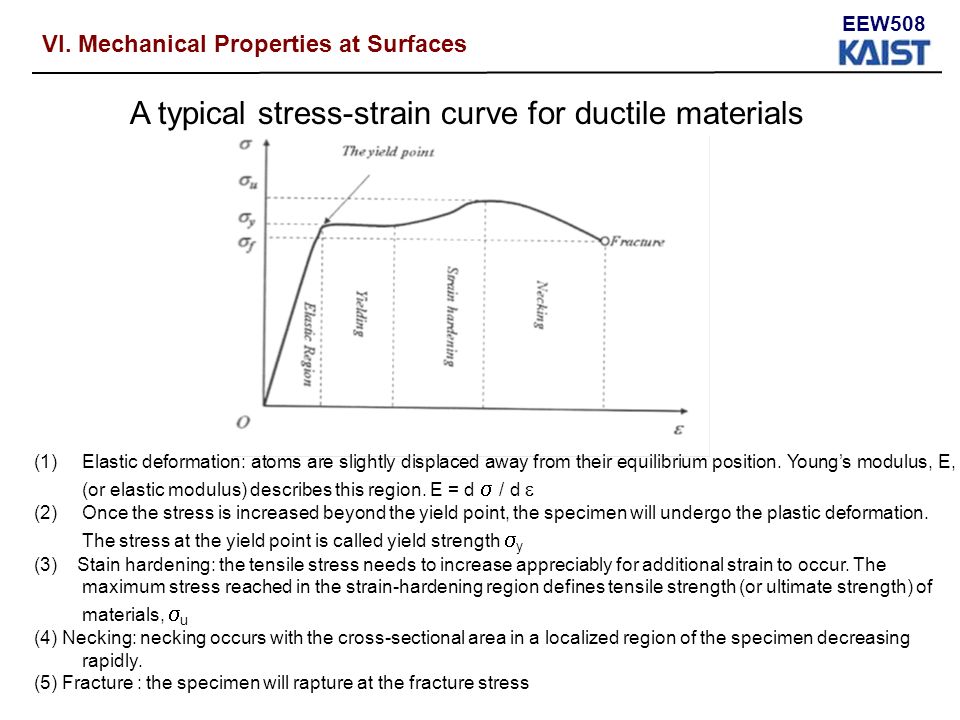 VI. Mechanical Properties at Surfaces

EEW508
KAIST

A typical stress-strain curve for ductile materials

$\sigma$
The yield point
$\sigma_u$
$\sigma_y$
$\sigma_f$
Fracture
Elastic Region
Yielding
Strain hardening
Necking
O
$\varepsilon$

(1) Elastic deformation: atoms are slightly displaced away from their equilibrium position. Young's modulus, E, (or elastic modulus) describes this region. E = d $\sigma$ / d $\varepsilon$
(2) Once the stress is increased beyond the yield point, the specimen will undergo the plastic deformation. The stress at the yield point is called yield strength $\sigma_y$
(3) Stain hardening: the tensile stress needs to increase appreciably for additional strain to occur. The maximum stress reached in the strain-hardening region defines tensile strength (or ultimate strength) of materials, $\sigma_u$
(4) Necking: necking occurs with the cross-sectional area in a localized region of the specimen decreasing rapidly.
(5) Fracture : the specimen will rapture at the fracture stress